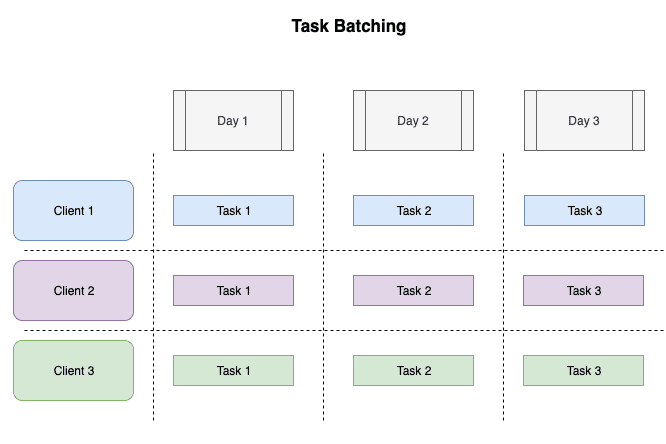 Task Batching

|  | Day 1 | Day 2 | Day 3 |
|---|---|---|---|
| Client 1 | Task 1 | Task 2 | Task 3 |
| Client 2 | Task 1 | Task 2 | Task 3 |
| Client 3 | Task 1 | Task 2 | Task 3 |